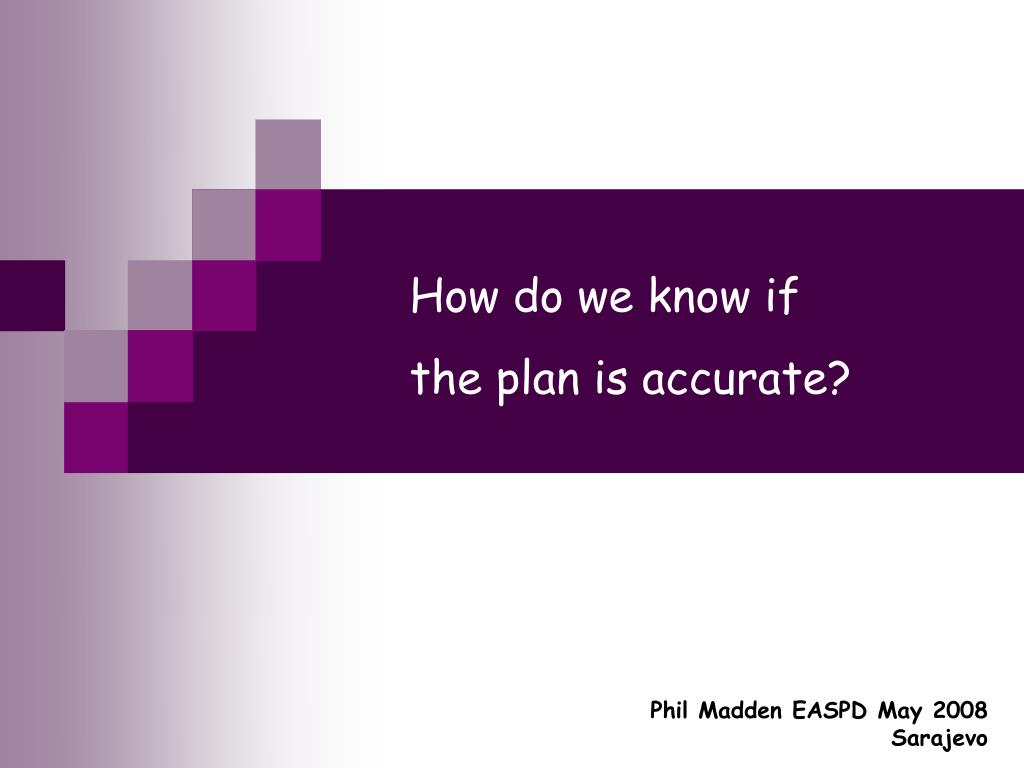 How do we know if
the plan is accurate?

Phil Madden EASPD May 2008
Sarajevo